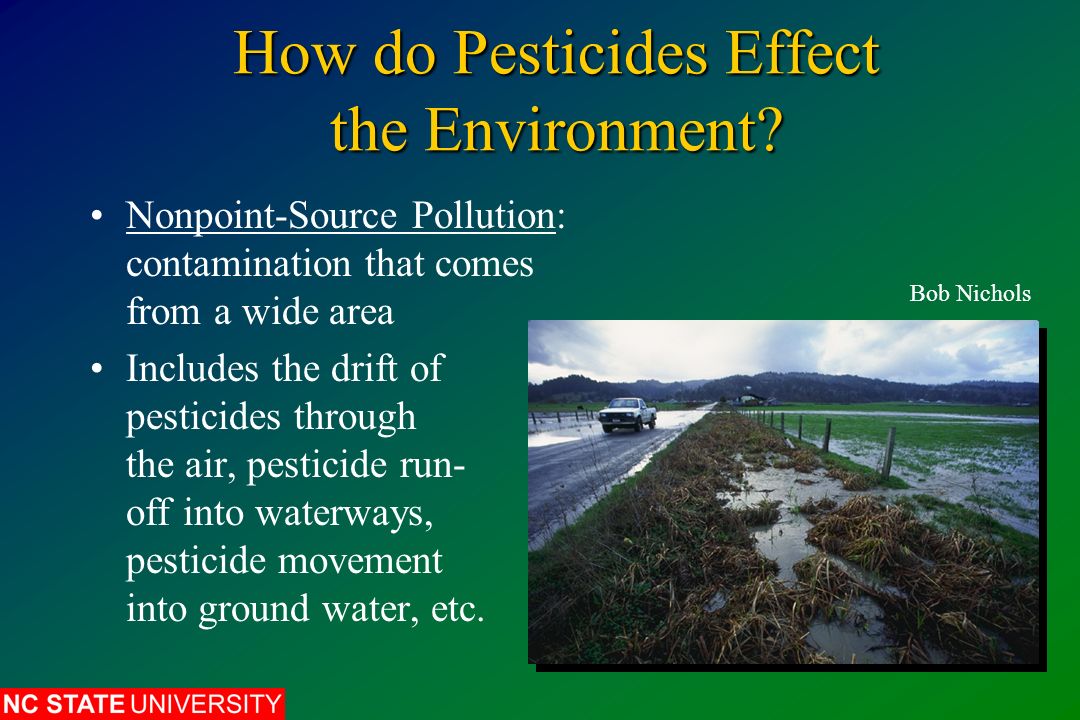 How do Pesticides Effect the Environment?

• Nonpoint-Source Pollution: contamination that comes from a wide area

• Includes the drift of pesticides through the air, pesticide run-off into waterways, pesticide movement into ground water, etc.

Bob Nichols

NC STATE UNIVERSITY